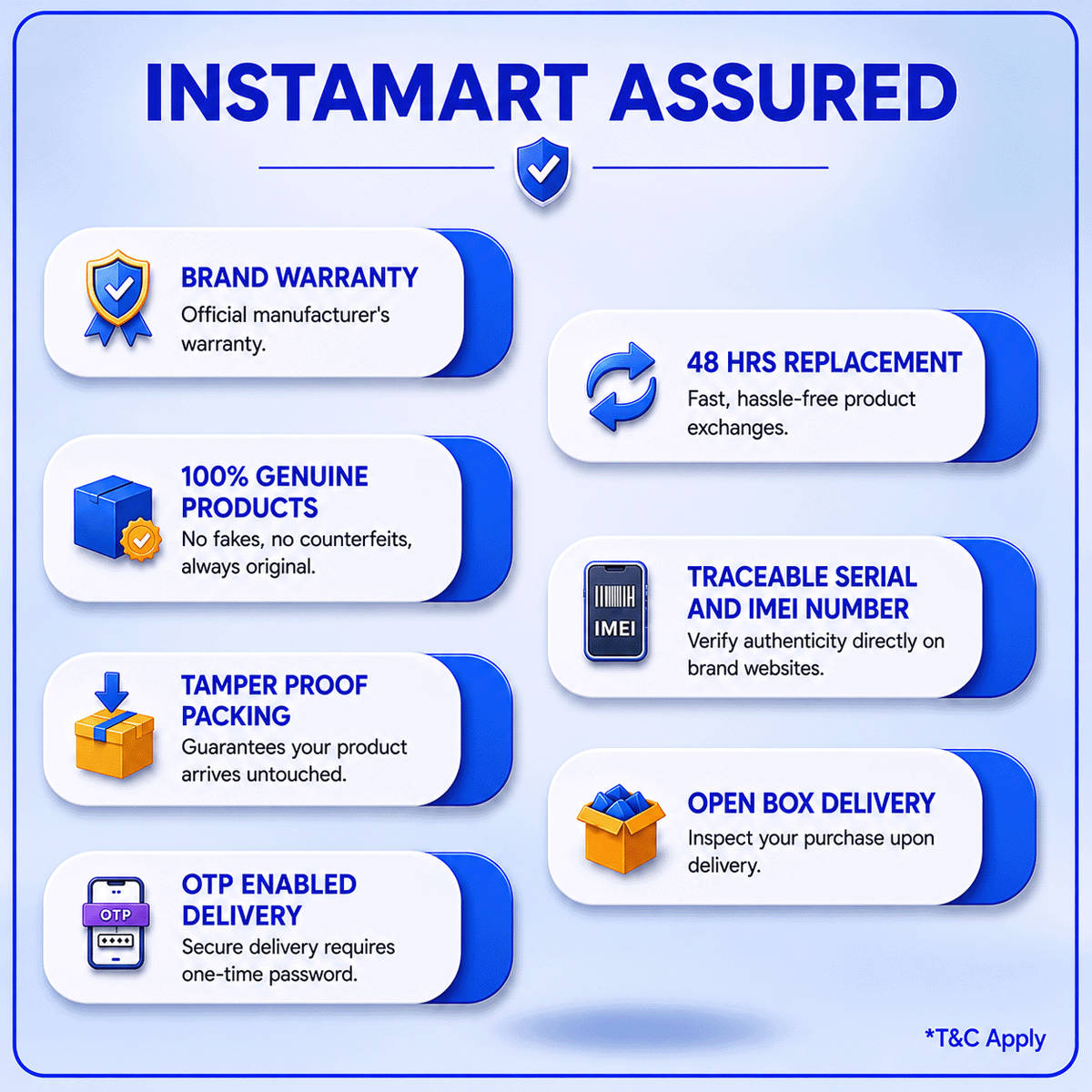 INSTAMART ASSURED

BRAND WARRANTY
Official manufacturer's warranty.

100% GENUINE PRODUCTS
No fakes, no counterfeits, always original.

TAMPER PROOF PACKING
Guarantees your product arrives untouched.

OTP
OTP ENABLED DELIVERY
Secure delivery requires one-time password.

48 HRS REPLACEMENT
Fast, hassle-free product exchanges.

IMEI
TRACEABLE SERIAL AND IMEI NUMBER
Verify authenticity directly on brand websites.

OPEN BOX DELIVERY
Inspect your purchase upon delivery.

*T&C Apply